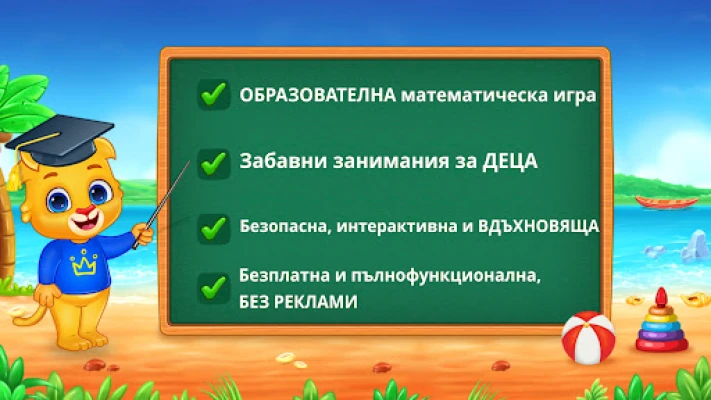 ОБРАЗОВАТЕЛНА математическа игра

Забавни занимания за ДЕЦА

Безопасна, интерактивна и ВДЪХНОВЯЩА

Безплатна и пълнофункционална, БЕЗ РЕКЛАМИ